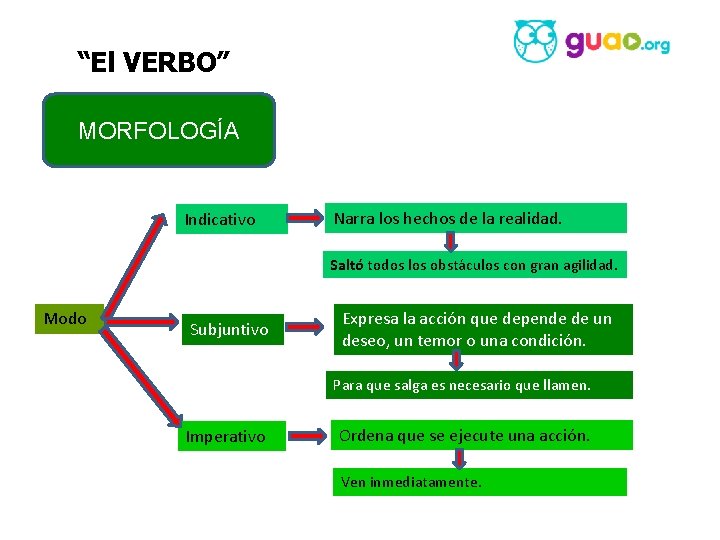 guao.org

“El VERBO”

MORFOLOGÍA

Modo

Indicativo

Narra los hechos de la realidad.

Saltó todos los obstáculos con gran agilidad.

Subjuntivo

Expresa la acción que depende de un deseo, un temor o una condición.

Para que salga es necesario que llamen.

Imperativo

Ordena que se ejecute una acción.

Ven inmediatamente.